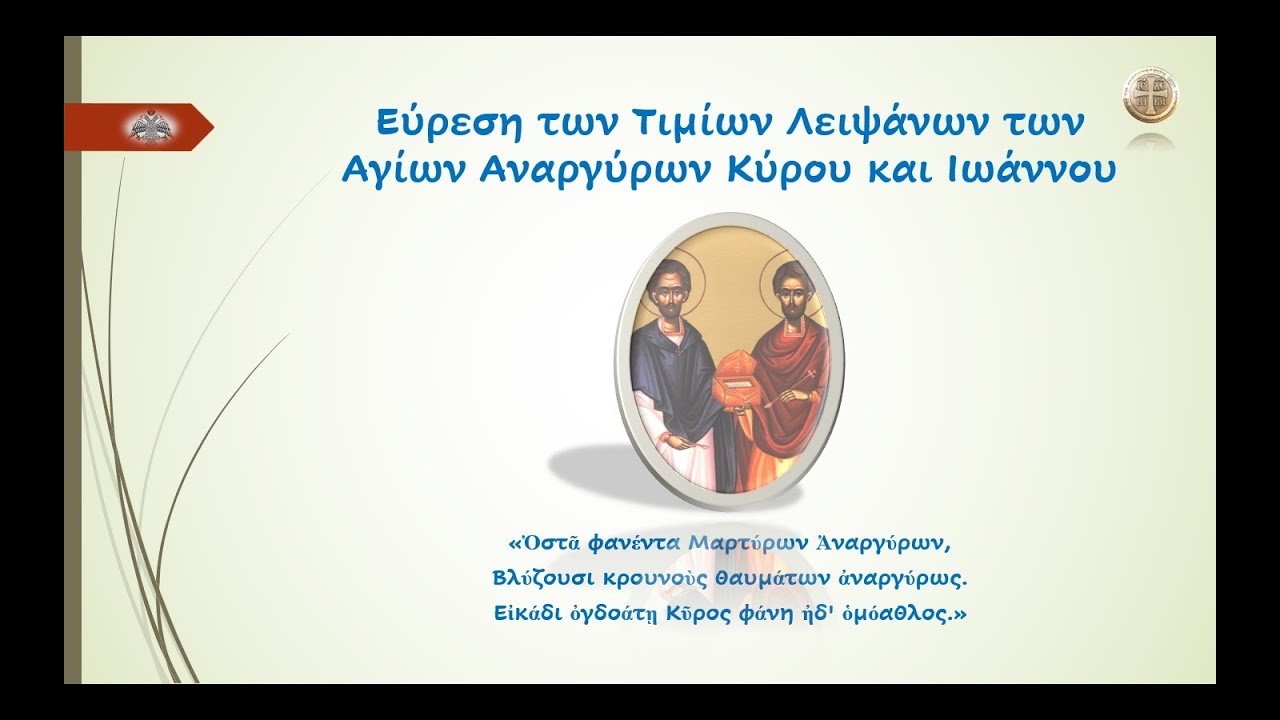 Εύρεση των Τιμίων Λειψάνων των Αγίων Αναργύρων Κύρου και Ιωάννου

«Ὀστᾶ φανέντα Μαρτύρων Ἀναργύρων,
Βλύζουσι κρουνοὺς θαυμάτων ἀναργύρως.
Εἰκάδι ὀγδοάτῃ Κῦρος φάνη ἠδ' ὁμόαθλος.»